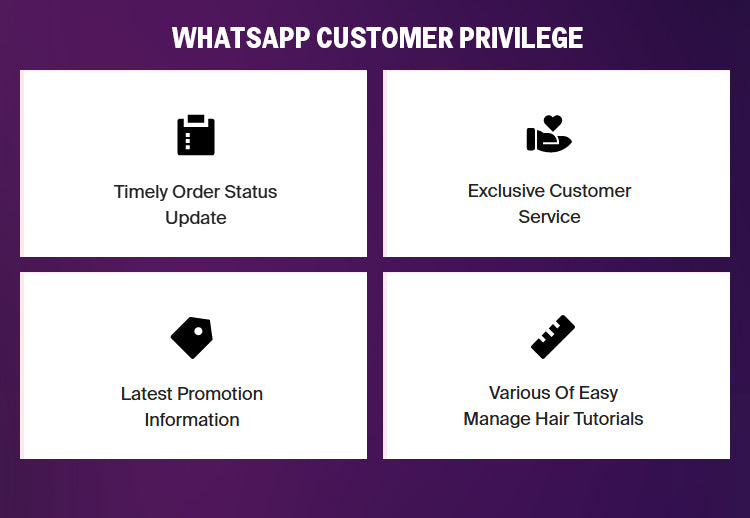 WHATSAPP CUSTOMER PRIVILEGE

Timely Order Status Update

Exclusive Customer Service

Latest Promotion Information

Various Of Easy Manage Hair Tutorials